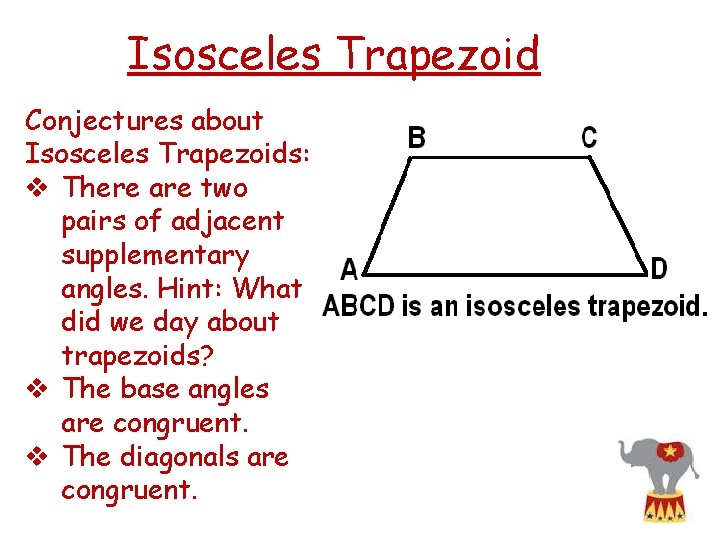 Isosceles Trapezoid

Conjectures about Isosceles Trapezoids:

❖ There are two pairs of adjacent supplementary angles. Hint: What did we day about trapezoids?

❖ The base angles are congruent.

❖ The diagonals are congruent.

B C A D

ABCD is an isosceles trapezoid.